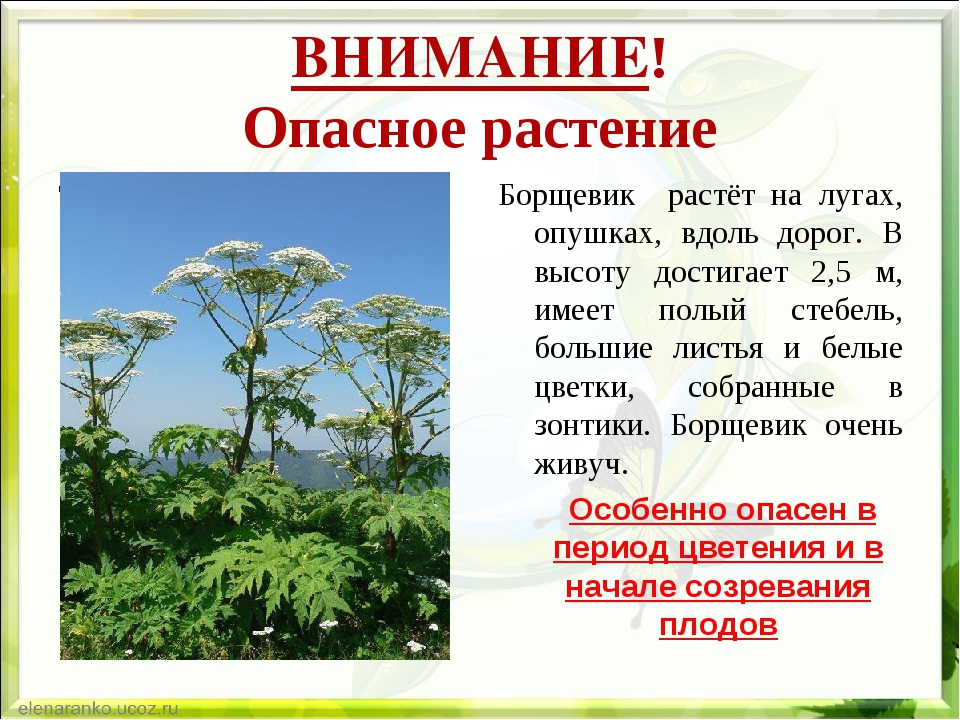 ВНИМАНИЕ!
Опасное растение

Борщевик растёт на лугах, опушках, вдоль дорог. В высоту достигает 2,5 м, имеет полый стебель, большие листья и белые цветки, собранные в зонтики. Борщевик очень живуч.

Особенно опасен в период цветения и в начале созревания плодов

elenaranko.ucoz.ru